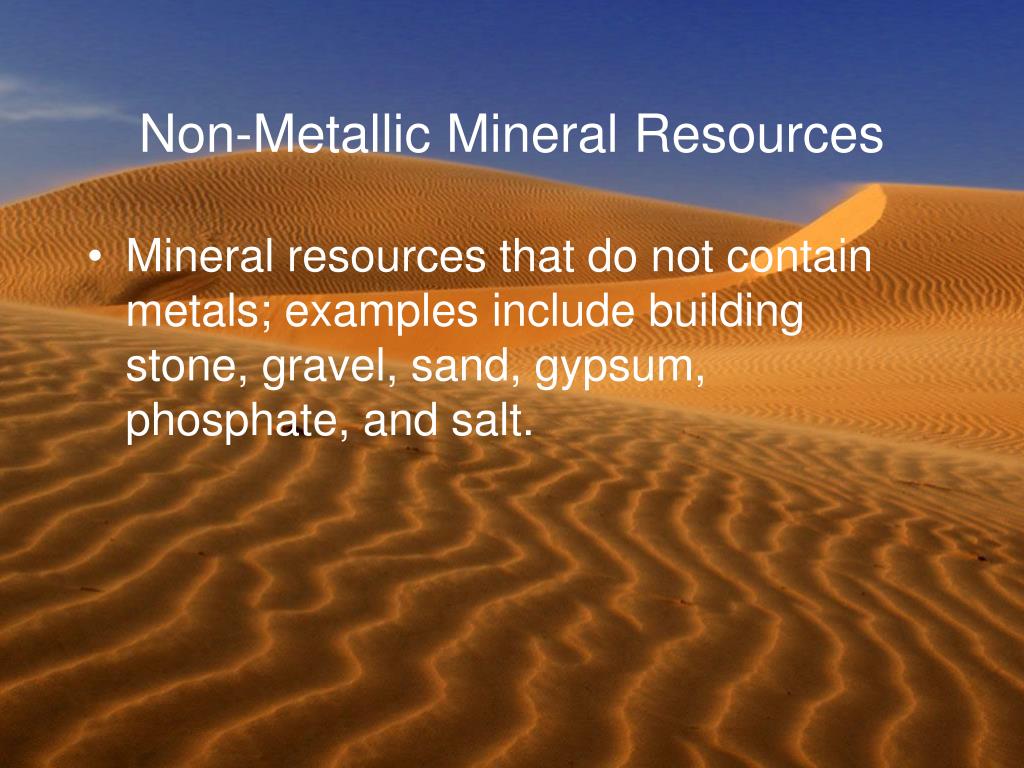 Non-Metallic Mineral Resources

• Mineral resources that do not contain metals; examples include building stone, gravel, sand, gypsum, phosphate, and salt.